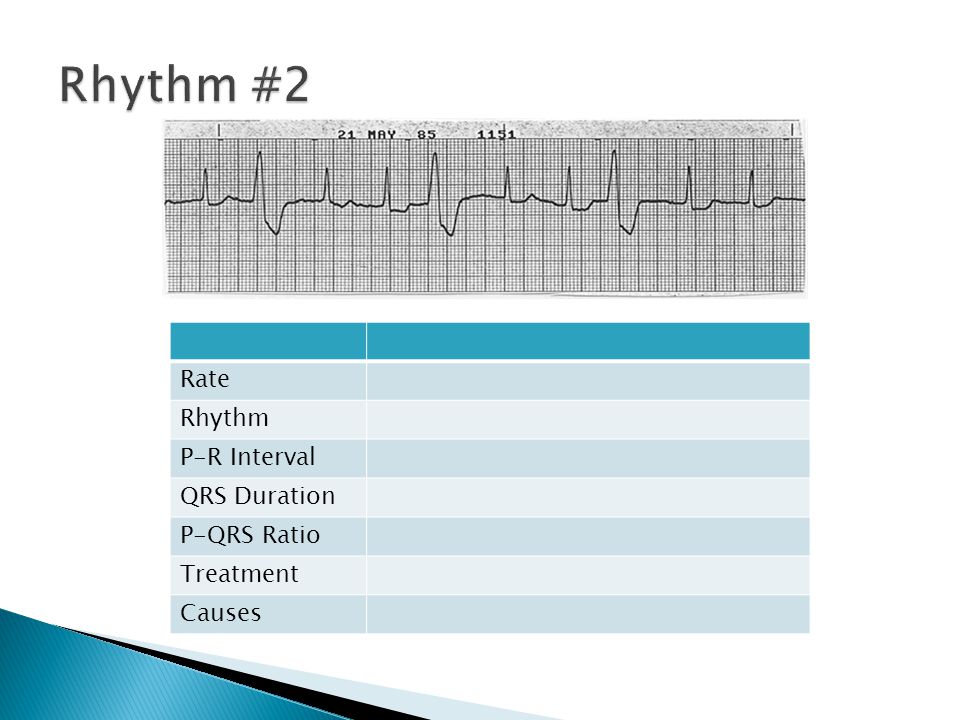 Rhythm #2

21 MAY 85 1151

| | |
|---|---|
| Rate | |
| Rhythm | |
| P-R Interval | |
| QRS Duration | |
| P-QRS Ratio | |
| Treatment | |
| Causes | |